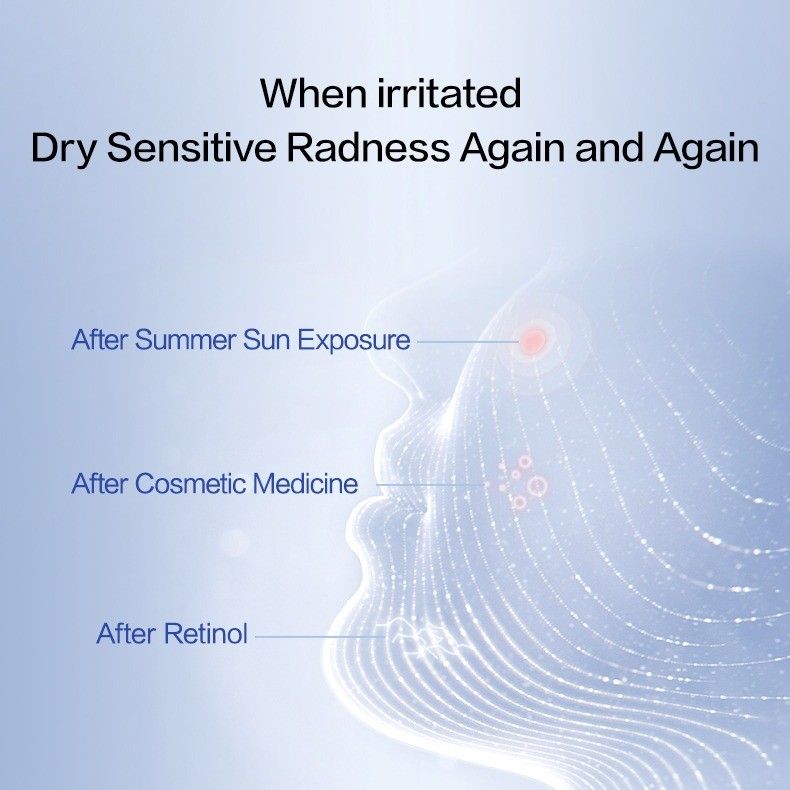 When irritated
Dry Sensitive Radness Again and Again

After Summer Sun Exposure

After Cosmetic Medicine

After Retinol